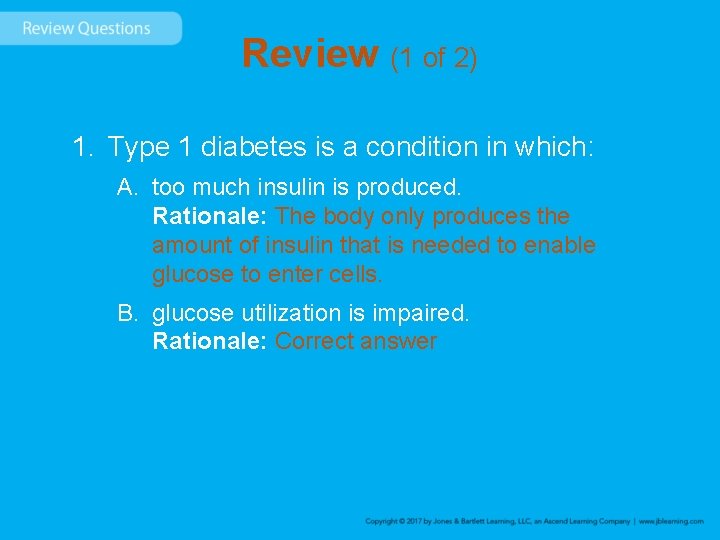 Review Questions

Review (1 of 2)

1. Type 1 diabetes is a condition in which:

A. too much insulin is produced.
Rationale: The body only produces the amount of insulin that is needed to enable glucose to enter cells.

B. glucose utilization is impaired.
Rationale: Correct answer

Copyright © 2017 by Jones & Bartlett Learning, LLC, an Ascend Learning Company | www.jblearning.com